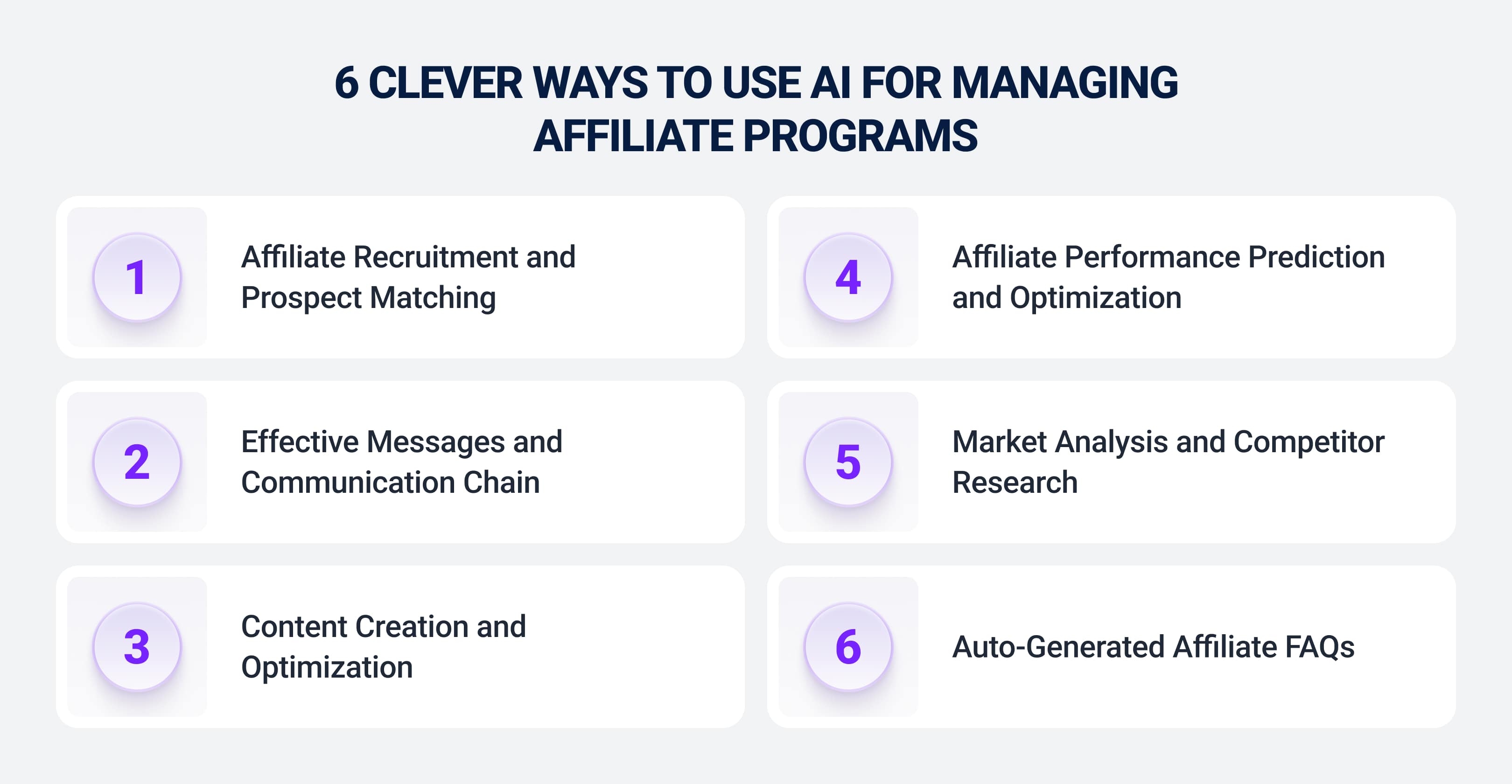 6 CLEVER WAYS TO USE AI FOR MANAGING AFFILIATE PROGRAMS

1 Affiliate Recruitment and Prospect Matching

2 Effective Messages and Communication Chain

3 Content Creation and Optimization

4 Affiliate Performance Prediction and Optimization

5 Market Analysis and Competitor Research

6 Auto-Generated Affiliate FAQs